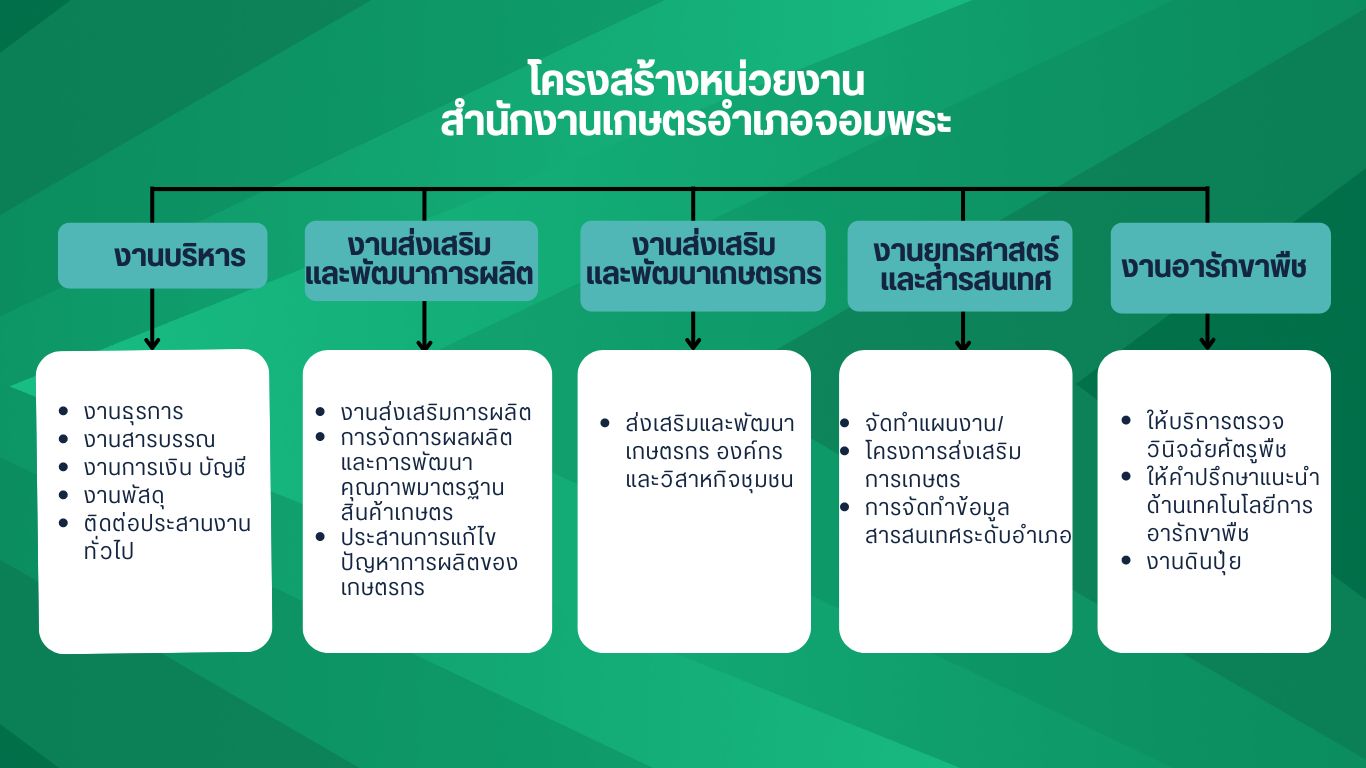 โครงสร้างหน่วยงาน
สำนักงานเกษตรอำเภอจอมพระ

งานบริหาร

- งานธุรการ
- งานสารบรรณ
- งานการเงิน บัญชี
- งานพัสดุ
- ติดต่อประสานงานทั่วไป

งานส่งเสริมและพัฒนาการผลิต

- งานส่งเสริมการผลิต
- การจัดการผลผลิตและการพัฒนาคุณภาพมาตรฐานสินค้าเกษตร
- ประสานการแก้ไขปัญหาการผลิตของเกษตรกร

งานส่งเสริมและพัฒนาเกษตรกร

- ส่งเสริมและพัฒนาเกษตรกร องค์กรและวิสาหกิจชุมชน

งานยุทธศาสตร์และสารสนเทศ

- จัดทำแผนงาน/
- โครงการส่งเสริมการเกษตร
- การจัดทำข้อมูลสารสนเทศระดับอำเภอ

งานอารักขาพืช

- ให้บริการตรวจวินิจฉัยศัตรูพืช
- ให้คำปรึกษาแนะนำด้านเทคโนโลยีการอารักขาพืช
- งานดินปุ๋ย